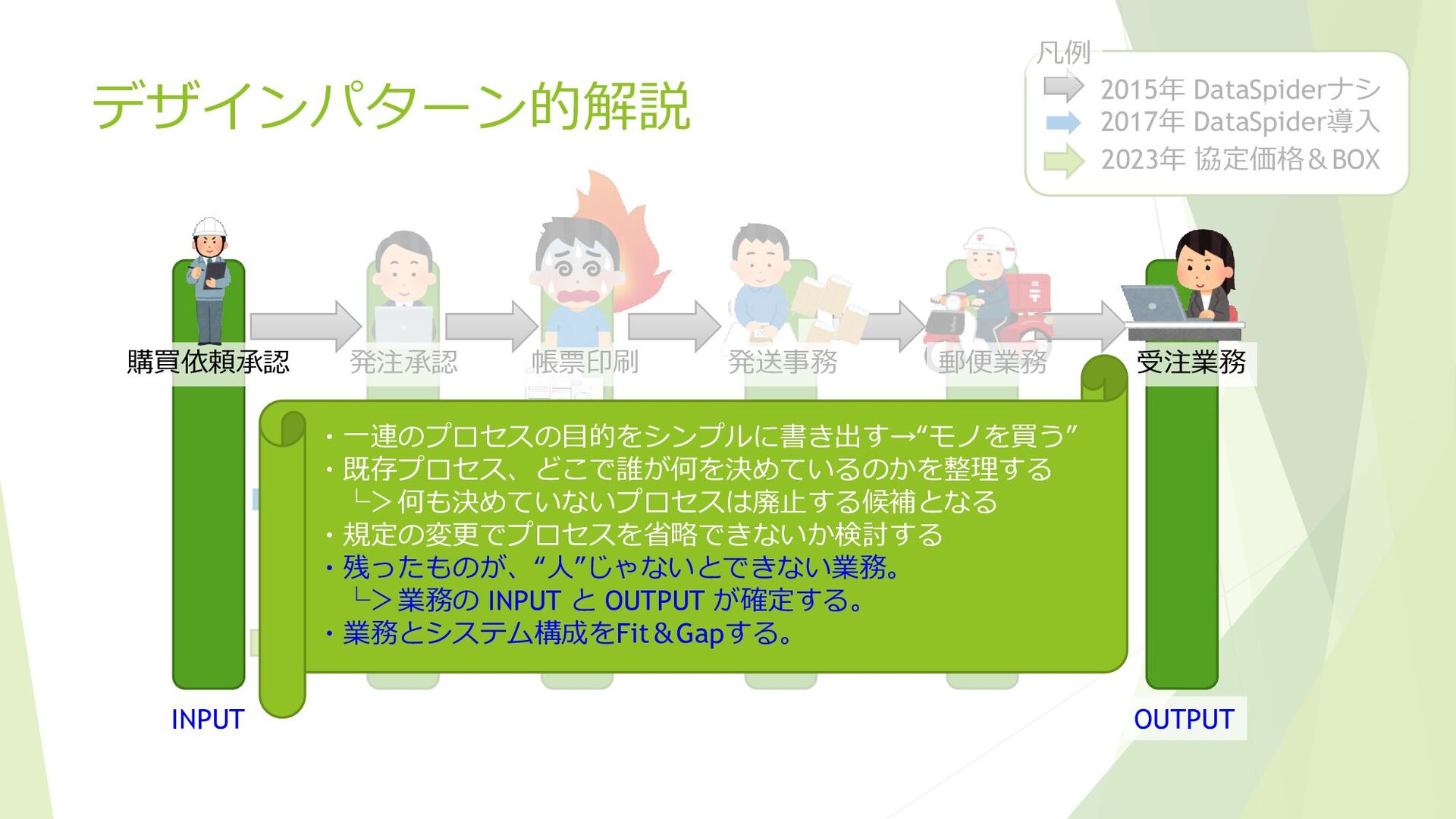 デザインパターン的解説

凡例
2015年 DataSpiderナシ
2017年 DataSpider導入
2023年 協定価格＆BOX

購買依頼承認
発注承認
帳票印刷
発送事務
郵便業務
受注業務

・一連のプロセスの目的をシンプルに書き出す→“モノを買う”
・既存プロセス、どこで誰が何を決めているのかを整理する
└> 何も決めていないプロセスは廃止する候補となる
・規定の変更でプロセスを省略できないか検討する
・残ったものが、“人”じゃないとできない業務。
└> 業務の INPUT と OUTPUT が確定する。
・業務とシステム構成をFit＆Gapする。

INPUT
OUTPUT